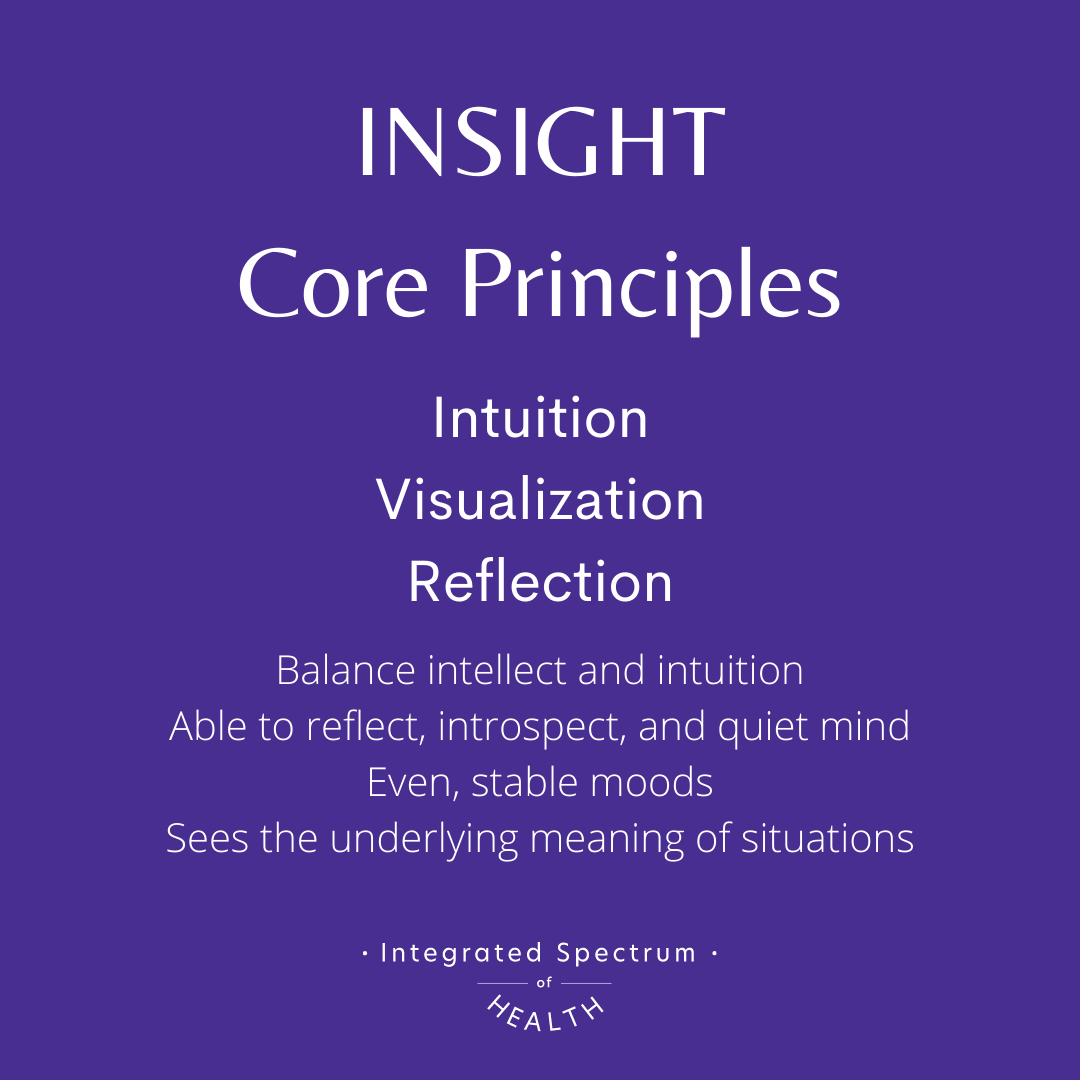 INSIGHT
Core Principles

Intuition
Visualization
Reflection

Balance intellect and intuition
Able to reflect, introspect, and quiet mind
Even, stable moods
Sees the underlying meaning of situations

· Integrated Spectrum ·
of
HEALTH